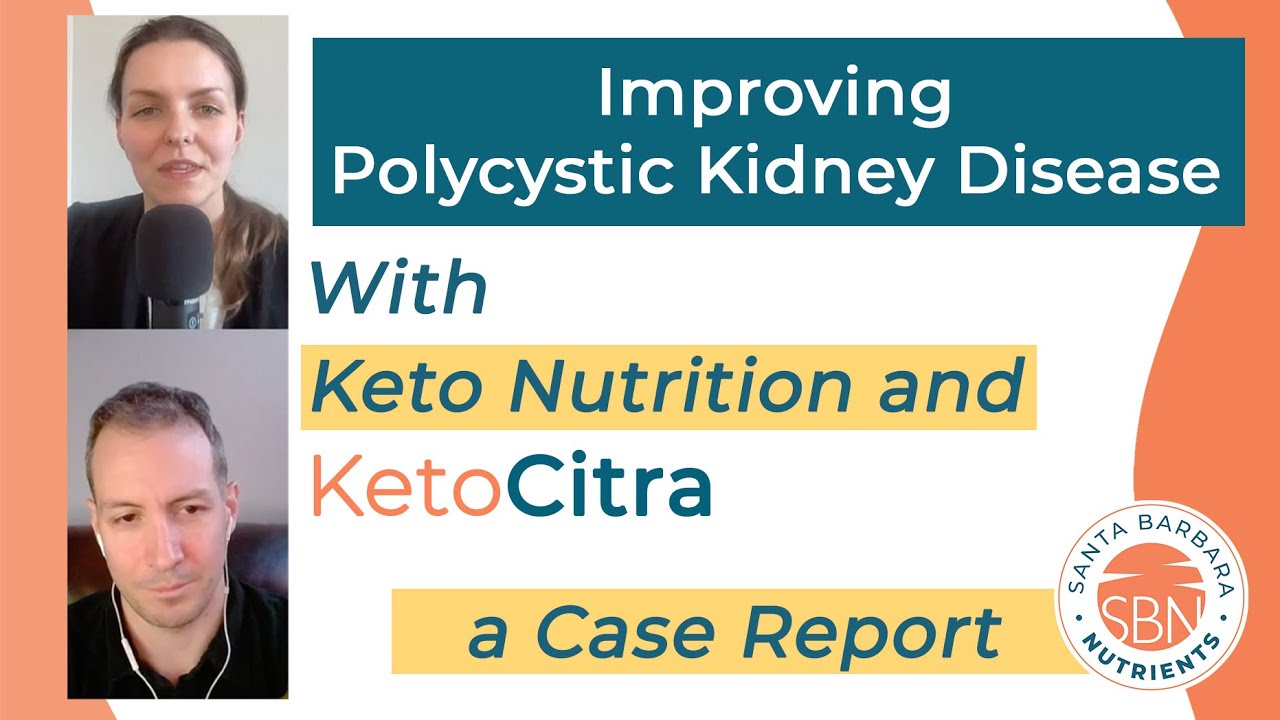 Improving
Polycystic Kidney Disease

With

Keto Nutrition and

KetoCitra

a Case Report

SANTA BARBARA
SBN
NUTRIENTS